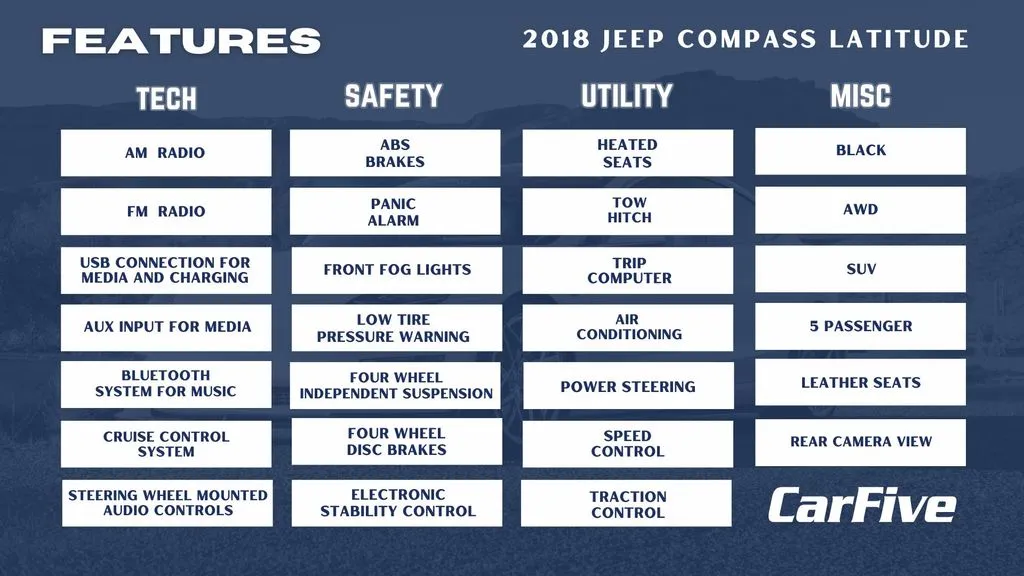 FEATURES

2018 JEEP COMPASS LATITUDE

TECH

AM RADIO

FM RADIO

USB CONNECTION FOR MEDIA AND CHARGING

AUX INPUT FOR MEDIA

BLUETOOTH SYSTEM FOR MUSIC

CRUISE CONTROL SYSTEM

STEERING WHEEL MOUNTED AUDIO CONTROLS

SAFETY

ABS BRAKES

PANIC ALARM

FRONT FOG LIGHTS

LOW TIRE PRESSURE WARNING

FOUR WHEEL INDEPENDENT SUSPENSION

FOUR WHEEL DISC BRAKES

ELECTRONIC STABILITY CONTROL

UTILITY

HEATED SEATS

TOW HITCH

TRIP COMPUTER

AIR CONDITIONING

POWER STEERING

SPEED CONTROL

TRACTION CONTROL

MISC

BLACK

AWD

SUV

5 PASSENGER

LEATHER SEATS

REAR CAMERA VIEW

CarFive